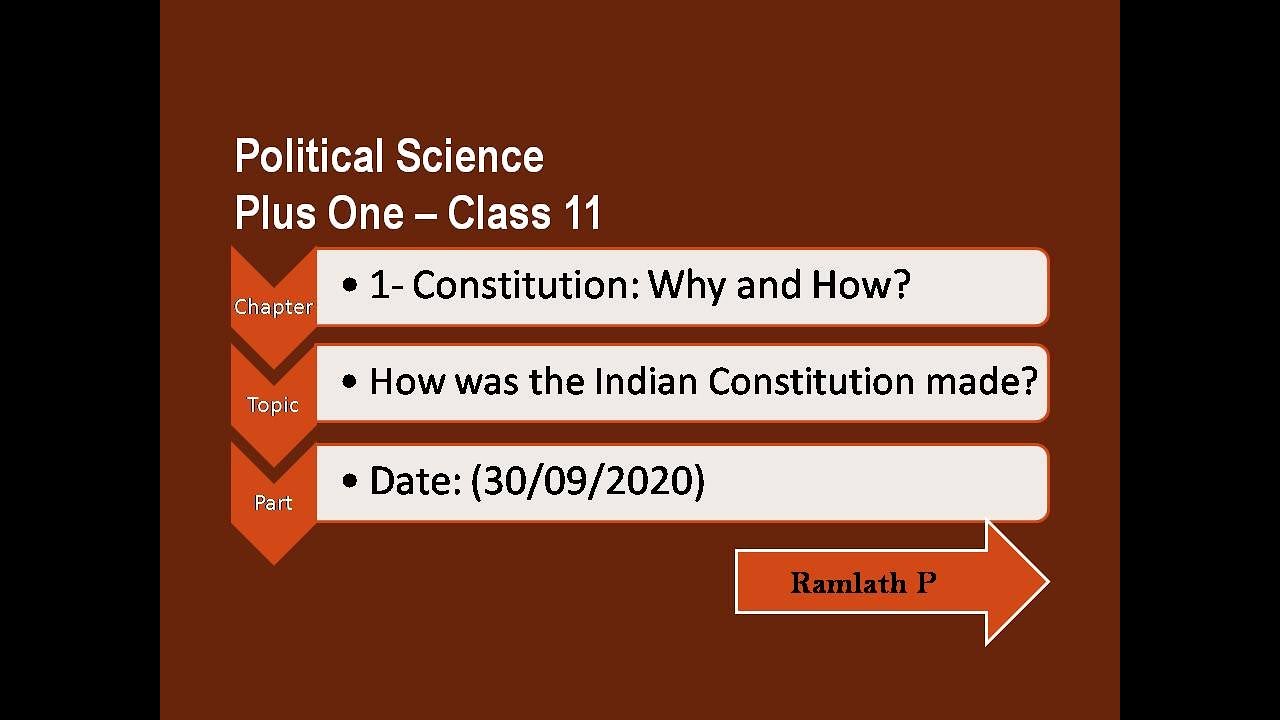 Political Science
Plus One – Class 11

Chapter

• 1- Constitution: Why and How?

Topic

• How was the Indian Constitution made?

Part

• Date: (30/09/2020)

Ramlath P